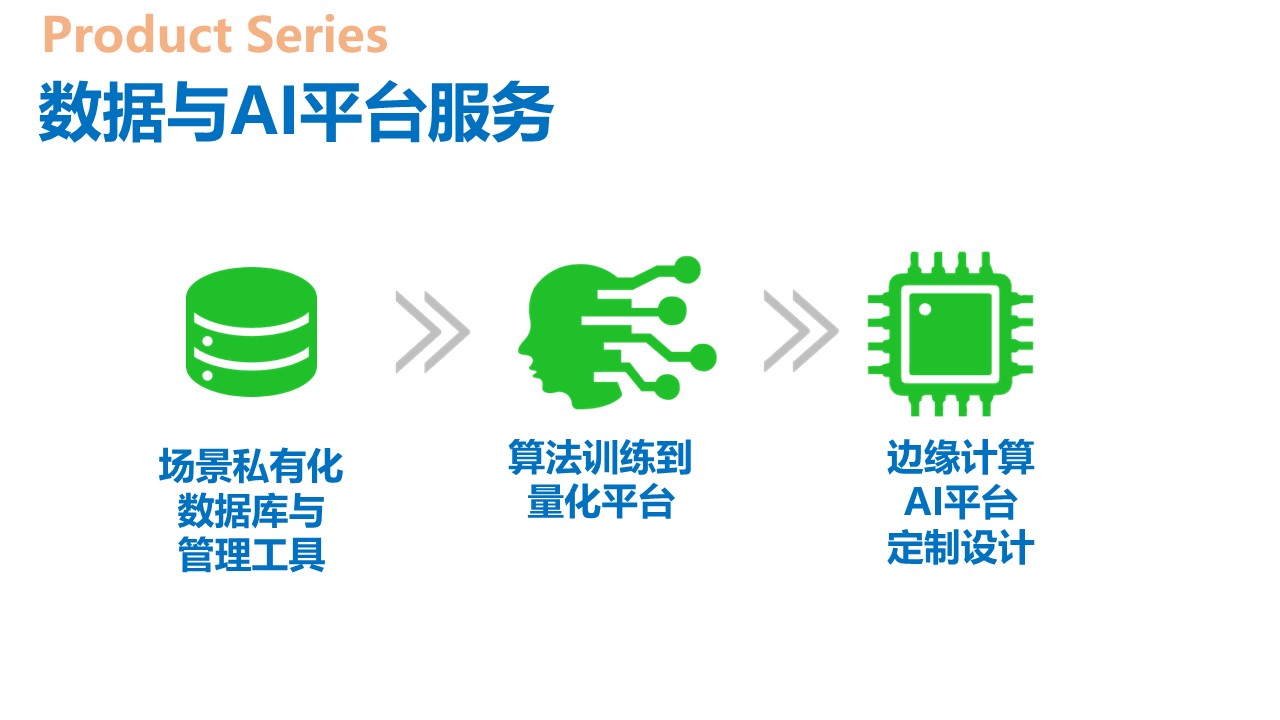 Product Series
数据与AI平台服务

场景私有化
数据库与
管理工具

算法训练到
量化平台

边缘计算
AI平台
定制设计